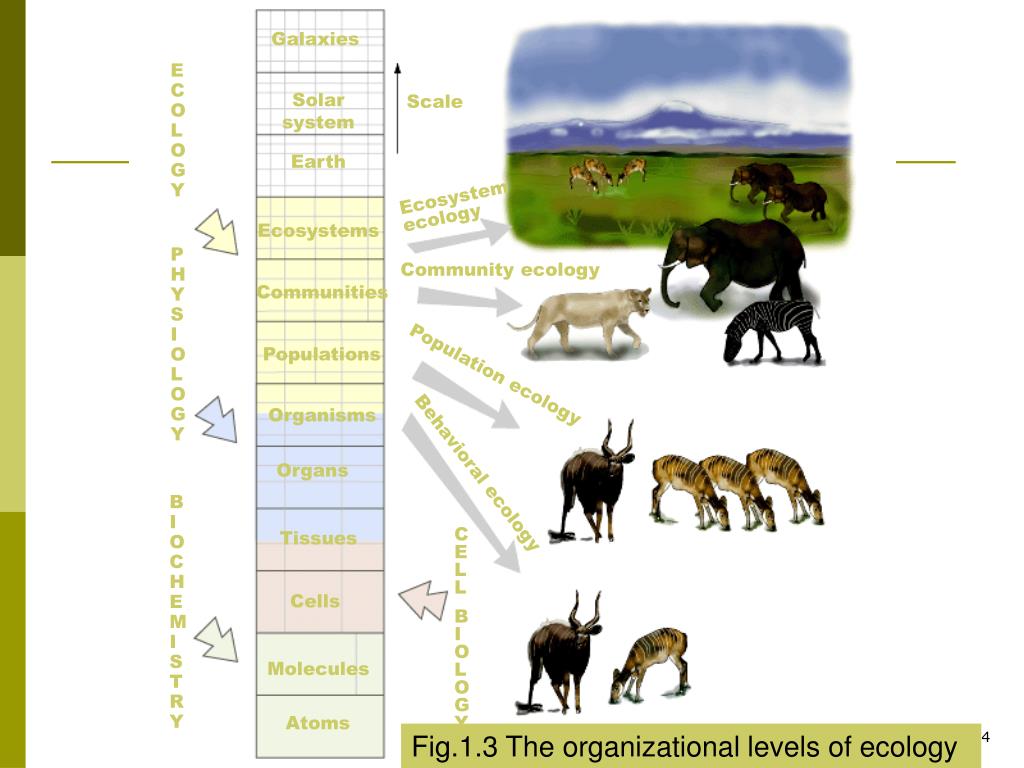 ECOLOGY

PHYSIOLOGY

BIOCHEMISTRY

Galaxies

Solar system

Earth

Ecosystems

Communities

Populations

Organisms

Organs

Tissues

Cells

Molecules

Atoms

Scale

Ecosystem ecology

Community ecology

Population ecology

Behavioral ecology

CELL BIOLOGY

Fig.1.3 The organizational levels of ecology

4